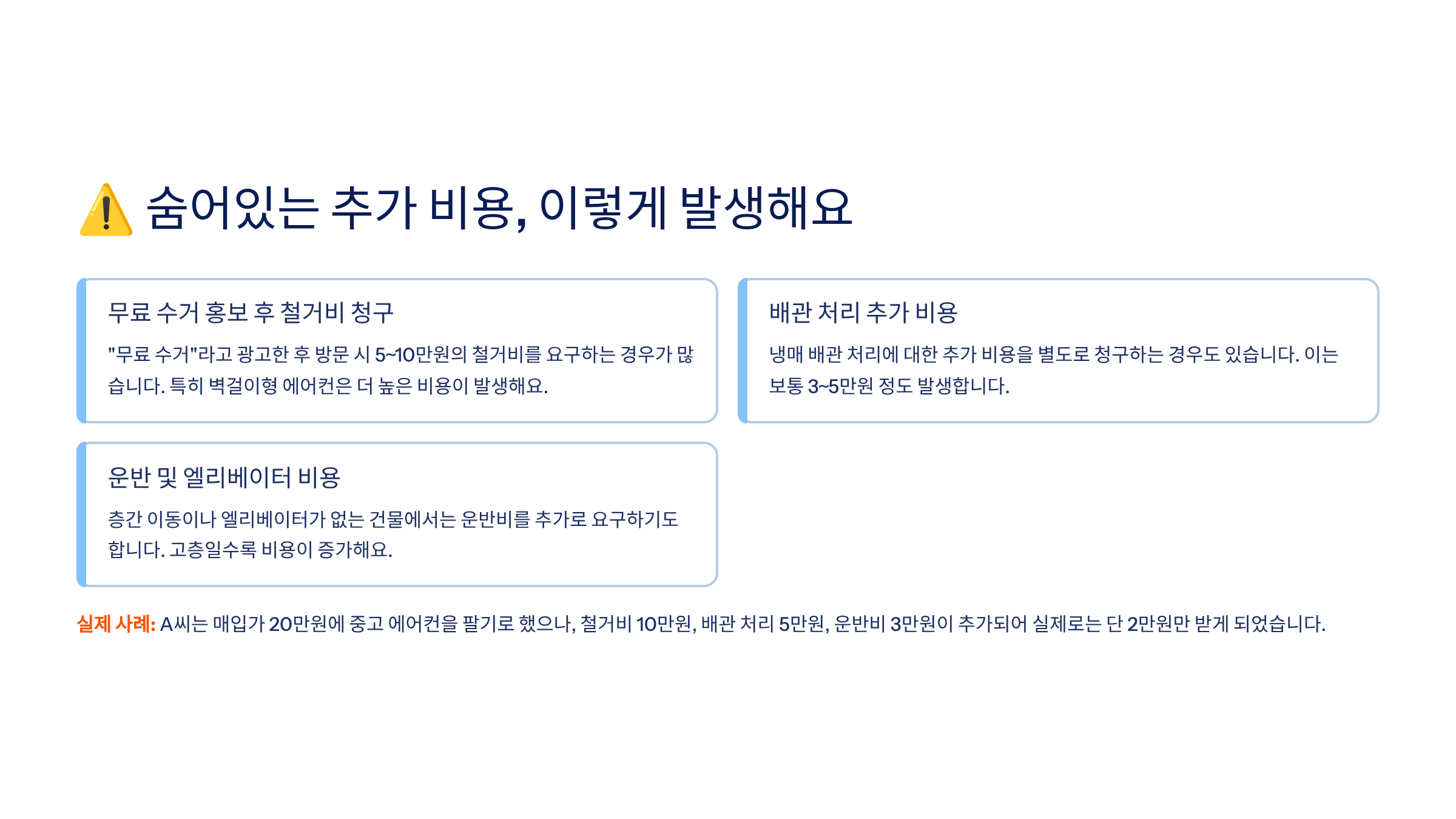 ⚠️ 숨어있는 추가 비용, 이렇게 발생해요

무료 수거 홍보 후 철거비 청구

"무료 수거"라고 광고한 후 방문 시 5~10만원의 철거비를 요구하는 경우가 많습니다. 특히 벽걸이형 에어컨은 더 높은 비용이 발생해요.

배관 처리 추가 비용

냉매 배관 처리에 대한 추가 비용을 별도로 청구하는 경우도 있습니다. 이는 보통 3~5만원 정도 발생합니다.

운반 및 엘리베이터 비용

층간 이동이나 엘리베이터가 없는 건물에서는 운반비를 추가로 요구하기도 합니다. 고층일수록 비용이 증가해요.

실제 사례: A씨는 매입가 20만원에 중고 에어컨을 팔기로 했으나, 철거비 10만원, 배관 처리 5만원, 운반비 3만원이 추가되어 실제로는 단 2만원만 받게 되었습니다.